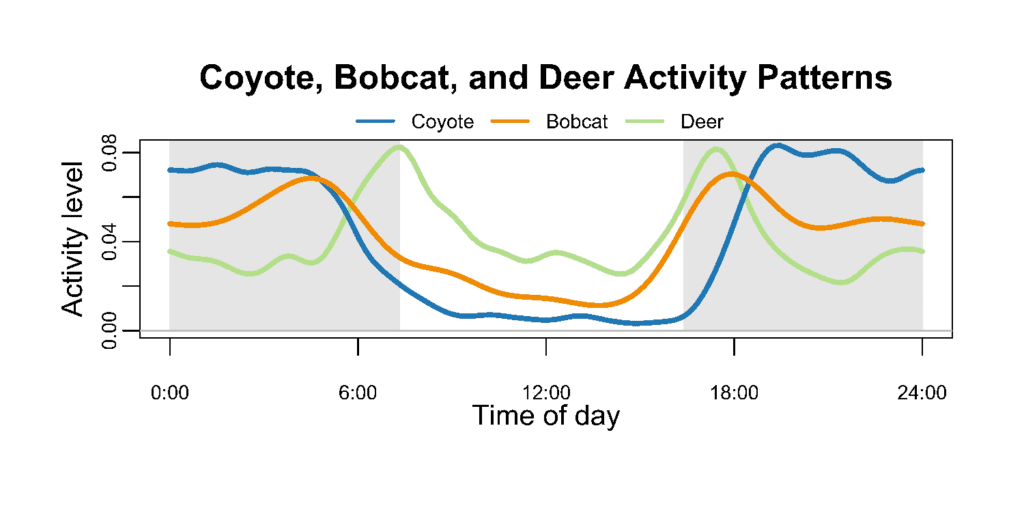 Coyote, Bobcat, and Deer Activity Patterns

Coyote Bobcat Deer

Activity level

0.08
0.04
0.00

0:00
6:00
12:00
18:00
24:00

Time of day